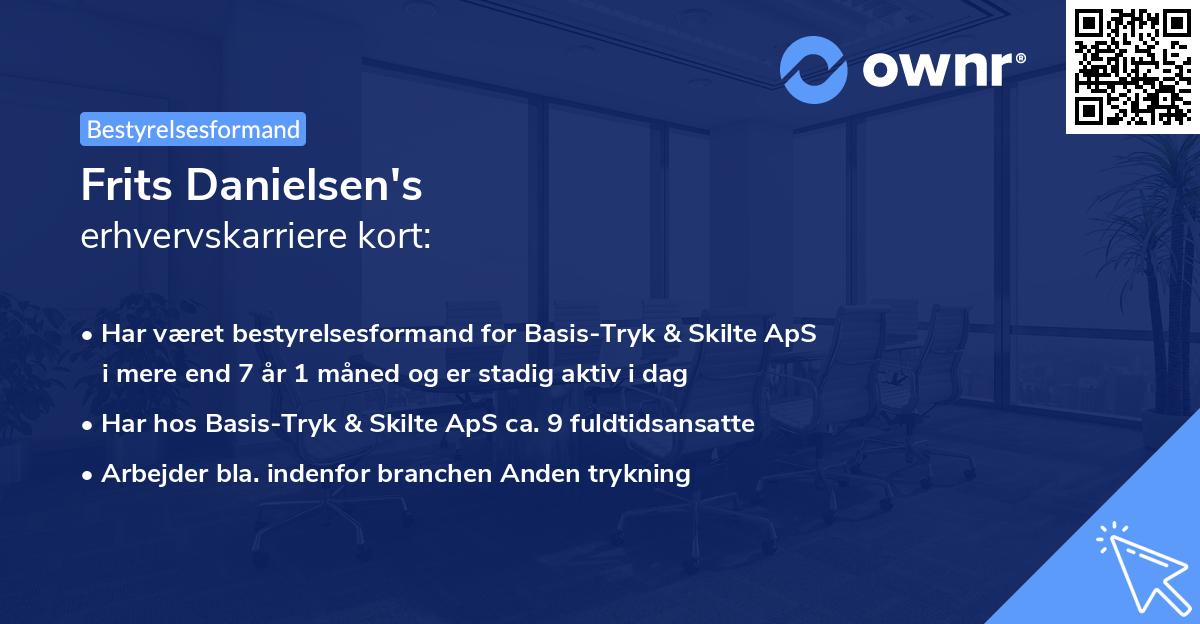 ownr®

Bestyrelsesformand

Frits Danielsen's
erhvervskarriere kort:

• Har været bestyrelsesformand for Basis-Tryk & Skilte ApS i mere end 7 år 1 måned og er stadig aktiv i dag

• Har hos Basis-Tryk & Skilte ApS ca. 9 fuldtidsansatte

• Arbejder bla. indenfor branchen Anden trykning